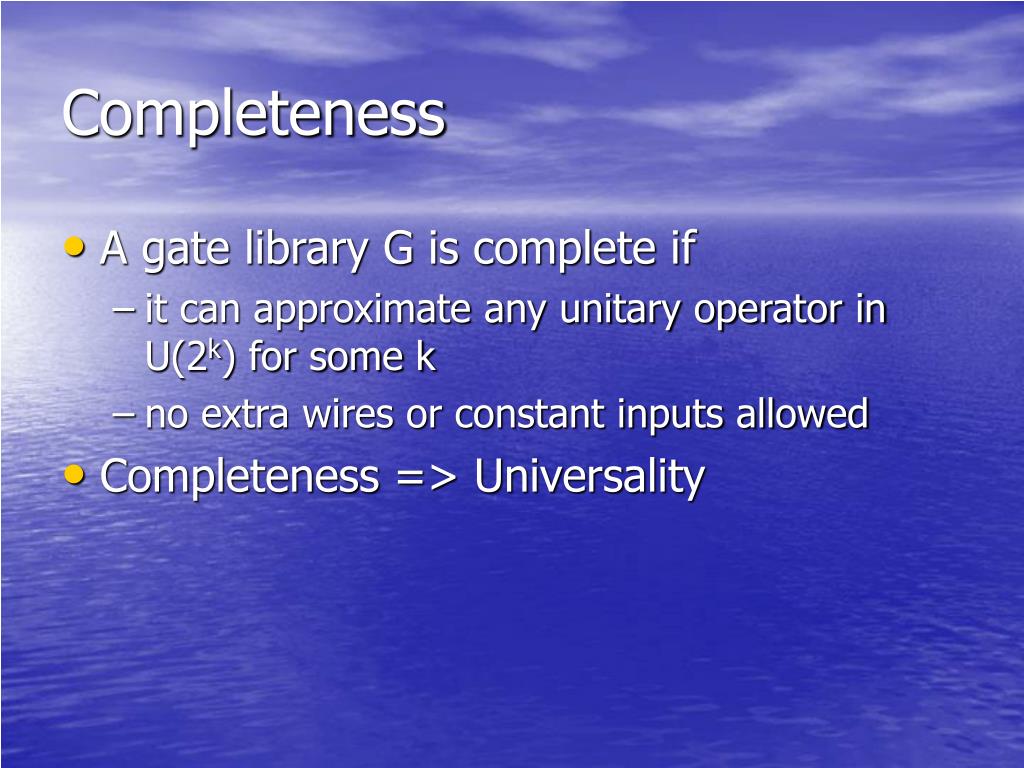 Completeness

• A gate library G is complete if
– it can approximate any unitary operator in $U(2^k)$ for some k
– no extra wires or constant inputs allowed
• Completeness => Universality